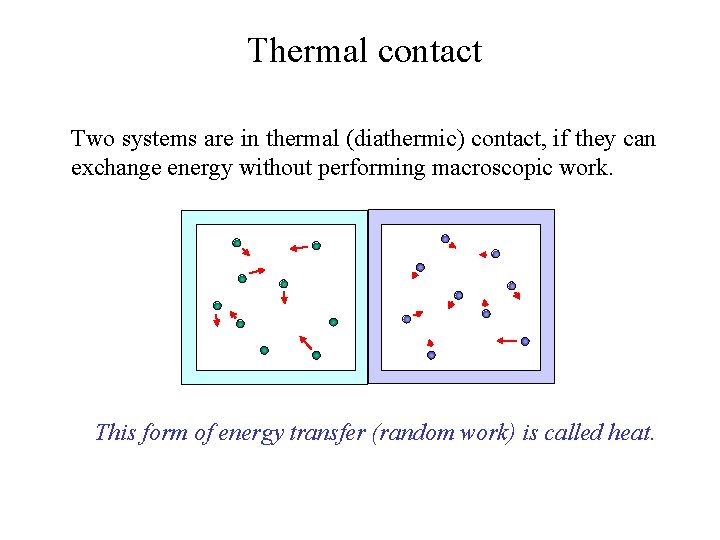 Thermal contact

Two systems are in thermal (diathermic) contact, if they can exchange energy without performing macroscopic work.

This form of energy transfer (random work) is called heat.